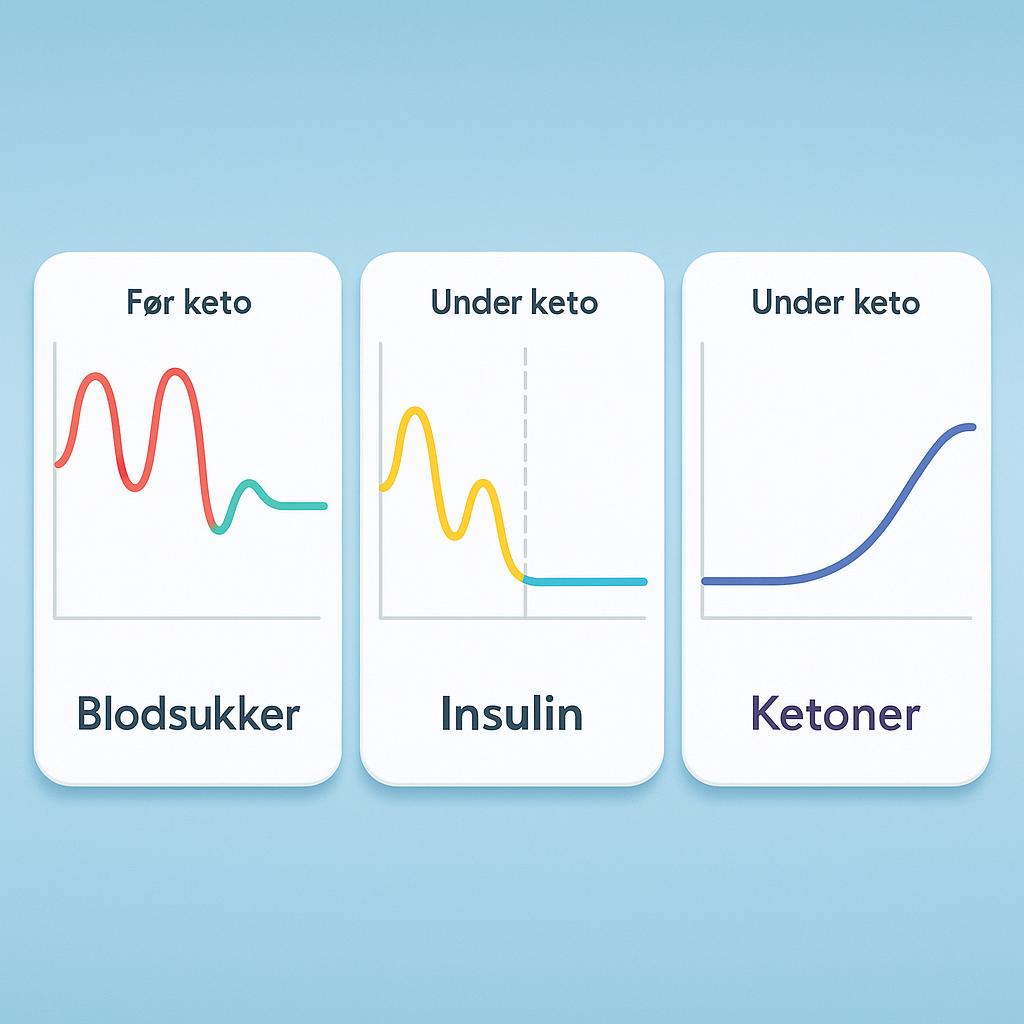 Før keto

Blodsukker

Under keto

Insulin

Under keto

Ketoner